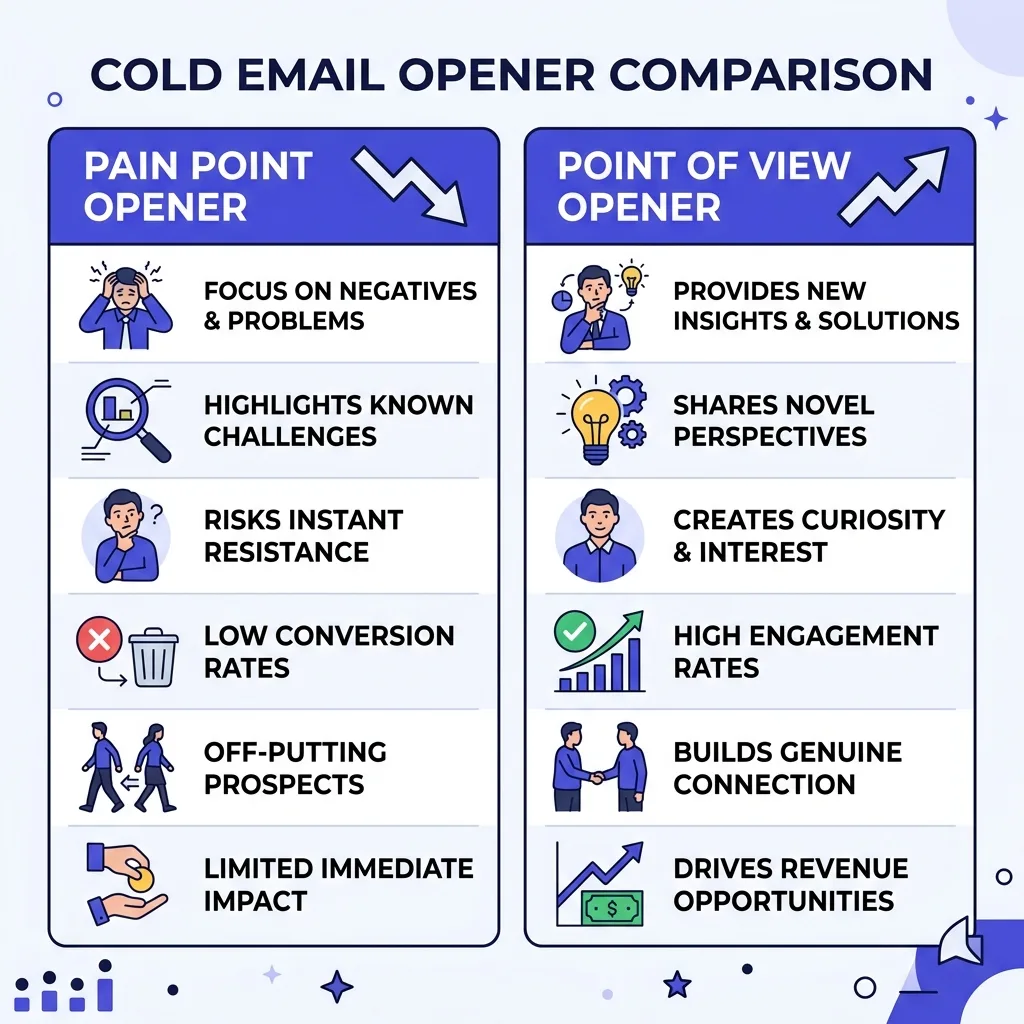 COLD EMAIL OPENER COMPARISON

PAIN POINT OPENER

FOCUS ON NEGATIVES & PROBLEMS

HIGHLIGHTS KNOWN CHALLENGES

RISKS INSTANT RESISTANCE

LOW CONVERSION RATES

OFF-PUTTING PROSPECTS

LIMITED IMMEDIATE IMPACT

POINT OF VIEW OPENER

PROVIDES NEW INSIGHTS & SOLUTIONS

SHARES NOVEL PERSPECTIVES

CREATES CURIOSITY & INTEREST

HIGH ENGAGEMENT RATES

BUILDS GENUINE CONNECTION

DRIVES REVENUE OPPORTUNITIES